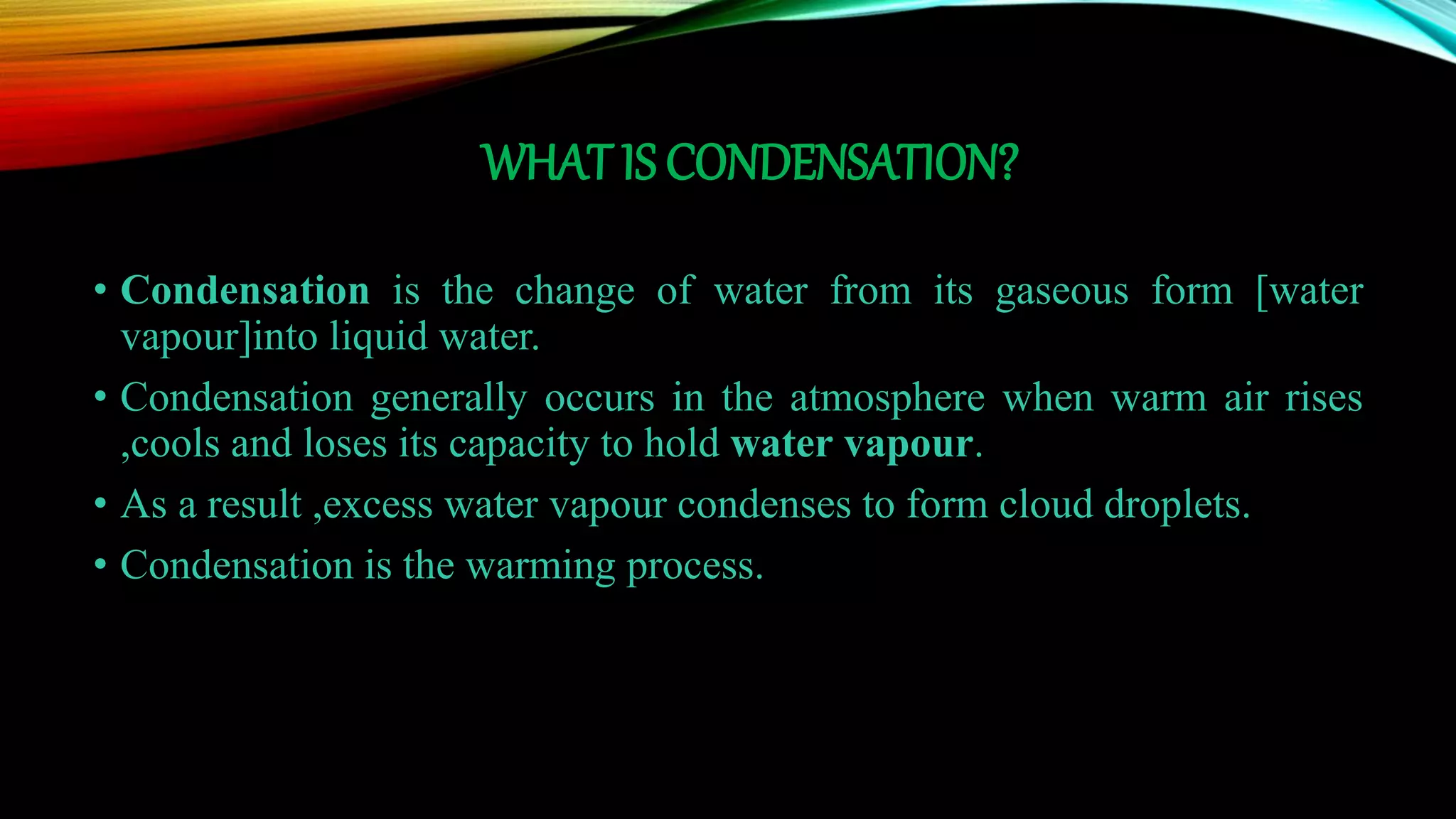 WHAT IS CONDENSATION?

• Condensation is the change of water from its gaseous form [water vapour]into liquid water.

• Condensation generally occurs in the atmosphere when warm air rises ,cools and loses its capacity to hold water vapour.

• As a result ,excess water vapour condenses to form cloud droplets.

• Condensation is the warming process.